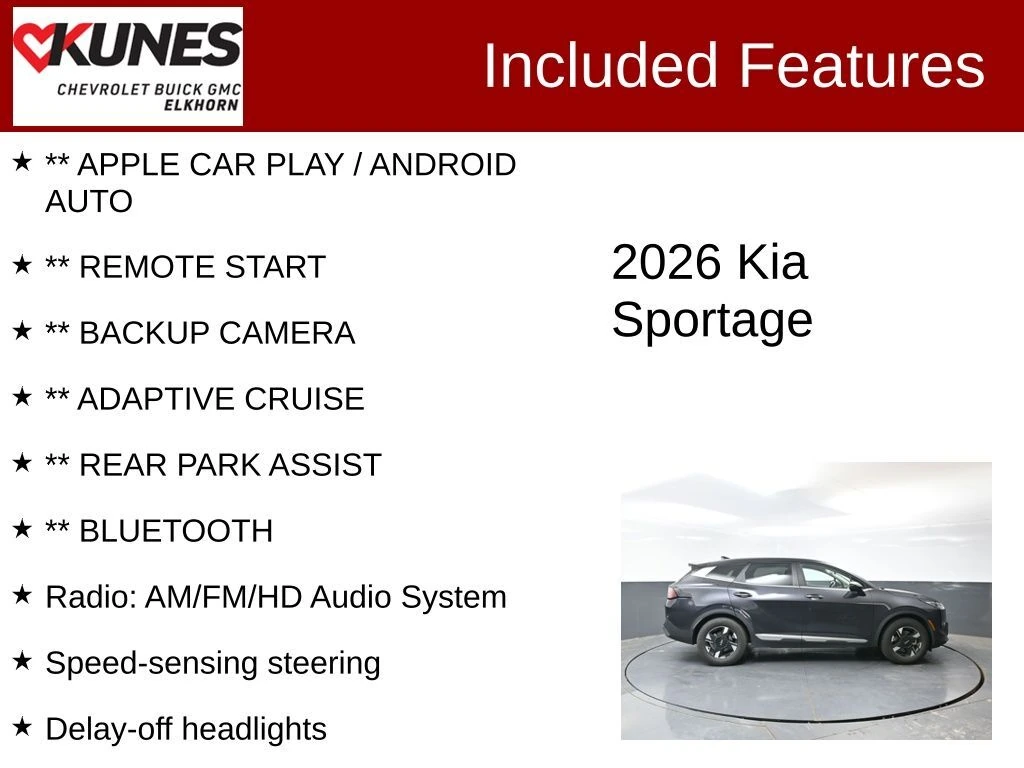 KUNES
CHEVROLET BUICK GMC
ELKHORN

Included Features

★ ** APPLE CAR PLAY / ANDROID AUTO

★ ** REMOTE START

★ ** BACKUP CAMERA

★ ** ADAPTIVE CRUISE

★ ** REAR PARK ASSIST

★ ** BLUETOOTH

★ Radio: AM/FM/HD Audio System

★ Speed-sensing steering

★ Delay-off headlights

2026 Kia Sportage